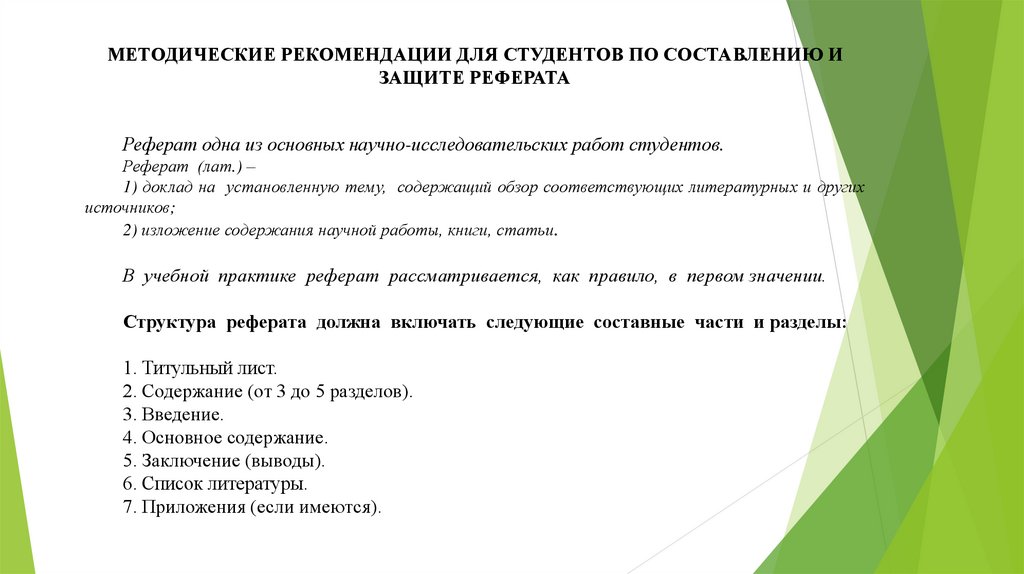 МЕТОДИЧЕСКИЕ РЕКОМЕНДАЦИИ ДЛЯ СТУДЕНТОВ ПО СОСТАВЛЕНИЮ И ЗАЩИТЕ РЕФЕРАТА

Реферат одна из основных научно-исследовательских работ студентов.

Реферат (лат.) –

1) доклад на установленную тему, содержащий обзор соответствующих литературных и других источников;

2) изложение содержания научной работы, книги, статьи.

В учебной практике реферат рассматривается, как правило, в первом значении.

Структура реферата должна включать следующие составные части и разделы:

1. Титульный лист.
2. Содержание (от 3 до 5 разделов).
3. Введение.
4. Основное содержание.
5. Заключение (выводы).
6. Список литературы.
7. Приложения (если имеются).